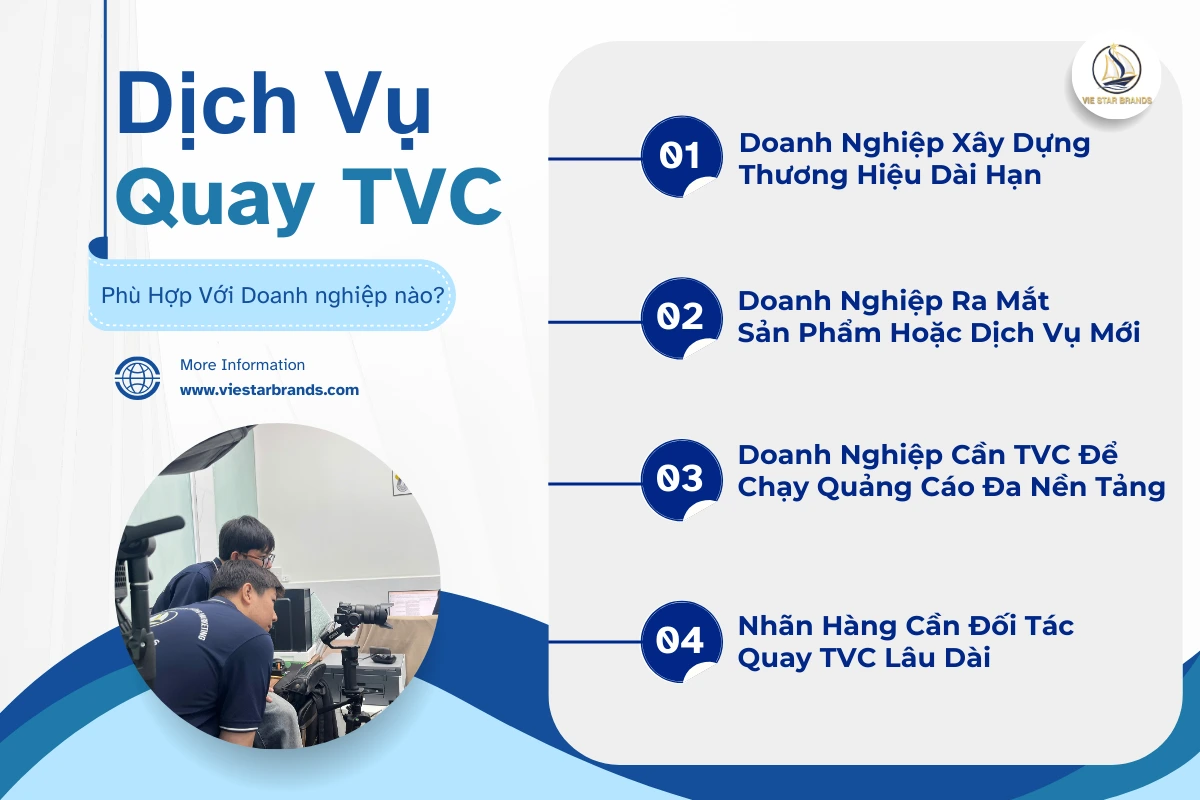 Dịch Vụ Quay TVC

Phù Hợp Với Doanh nghiệp nào?

More Information
www.viestarbrands.com

VIE STAR BRANDS

01 Doanh Nghiệp Xây Dựng Thương Hiệu Dài Hạn

02 Doanh Nghiệp Ra Mắt Sản Phẩm Hoặc Dịch Vụ Mới

03 Doanh Nghiệp Cần TVC Để Chạy Quảng Cáo Đa Nền Tảng

04 Nhãn Hàng Cần Đối Tác Quay TVC Lâu Dài